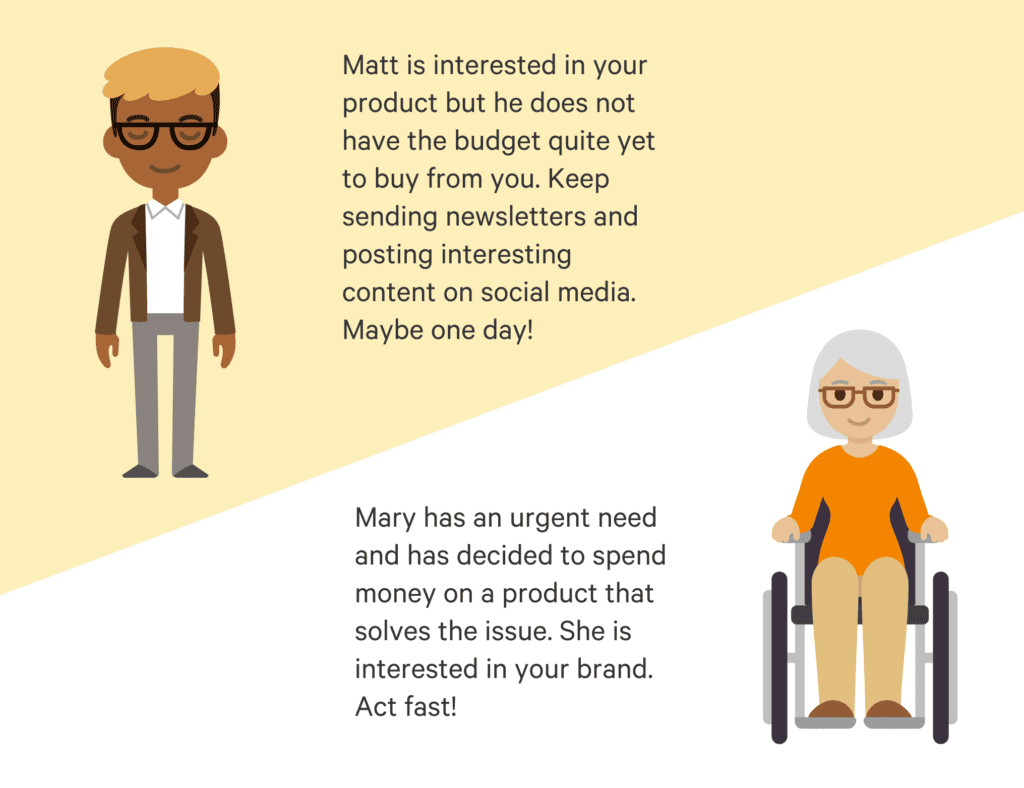 Matt is interested in your product but he does not have the budget quite yet to buy from you. Keep sending newsletters and posting interesting content on social media. Maybe one day!

Mary has an urgent need and has decided to spend money on a product that solves the issue. She is interested in your brand. Act fast!